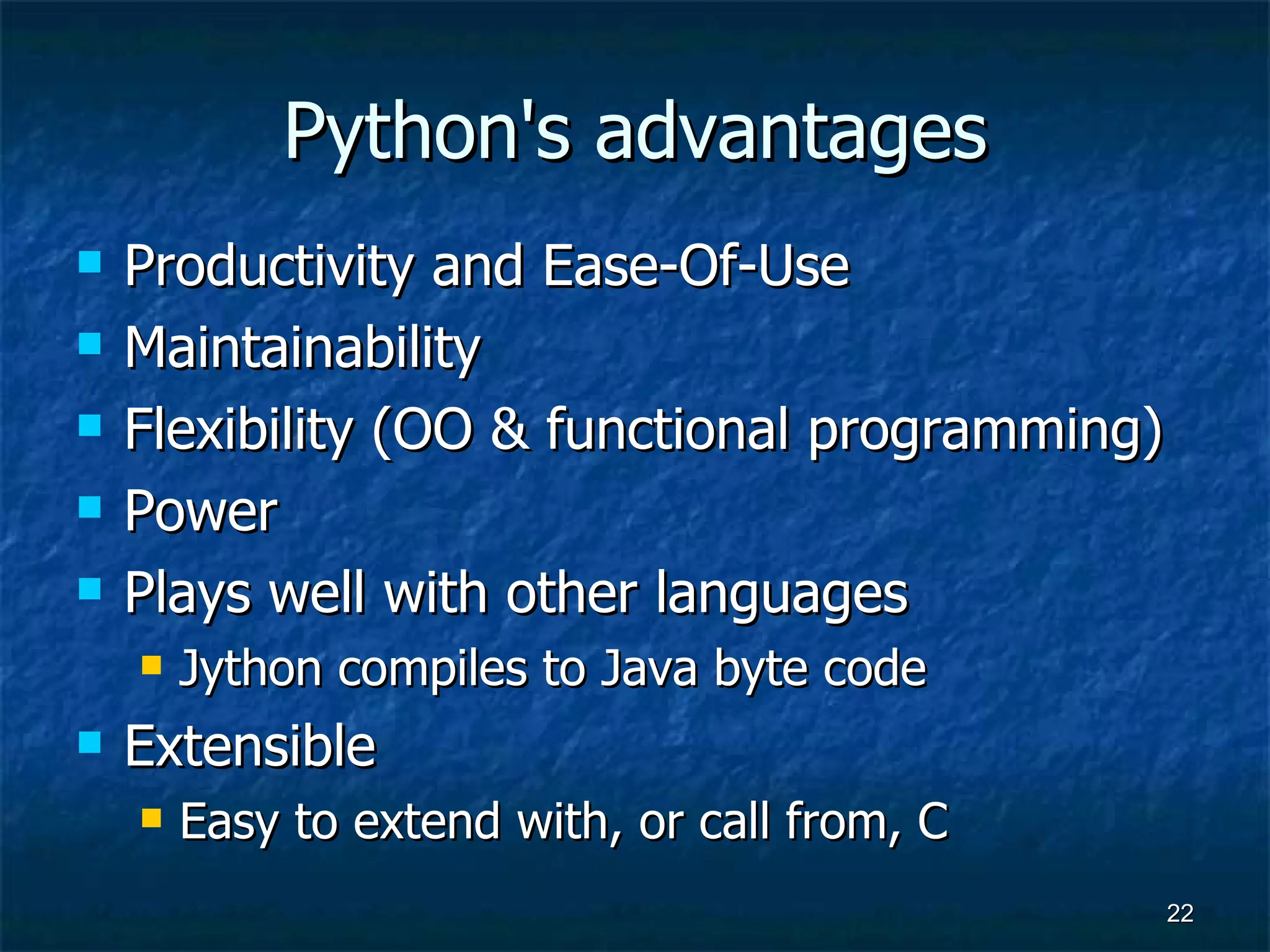 Python's advantages

- Productivity and Ease-Of-Use
- Maintainability
- Flexibility (OO & functional programming)
- Power
- Plays well with other languages
  - Jython compiles to Java byte code
- Extensible
  - Easy to extend with, or call from, C

22